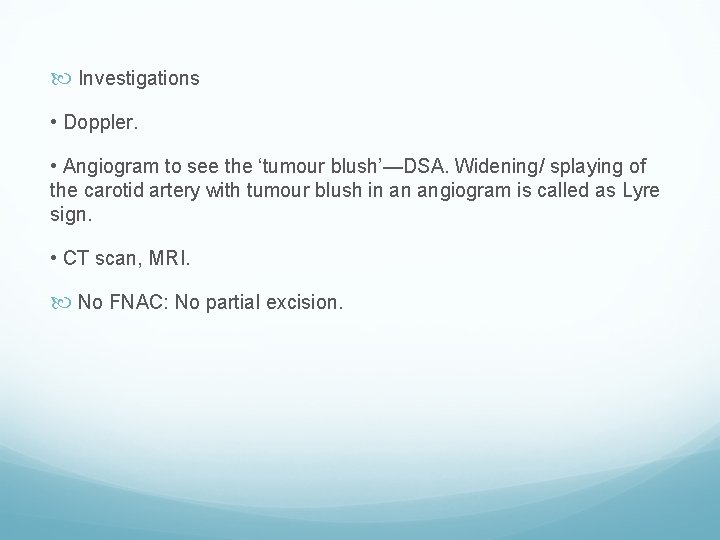 Investigations

• Doppler.

• Angiogram to see the ‘tumour blush’—DSA. Widening/ splaying of the carotid artery with tumour blush in an angiogram is called as Lyre sign.

• CT scan, MRI.

No FNAC: No partial excision.